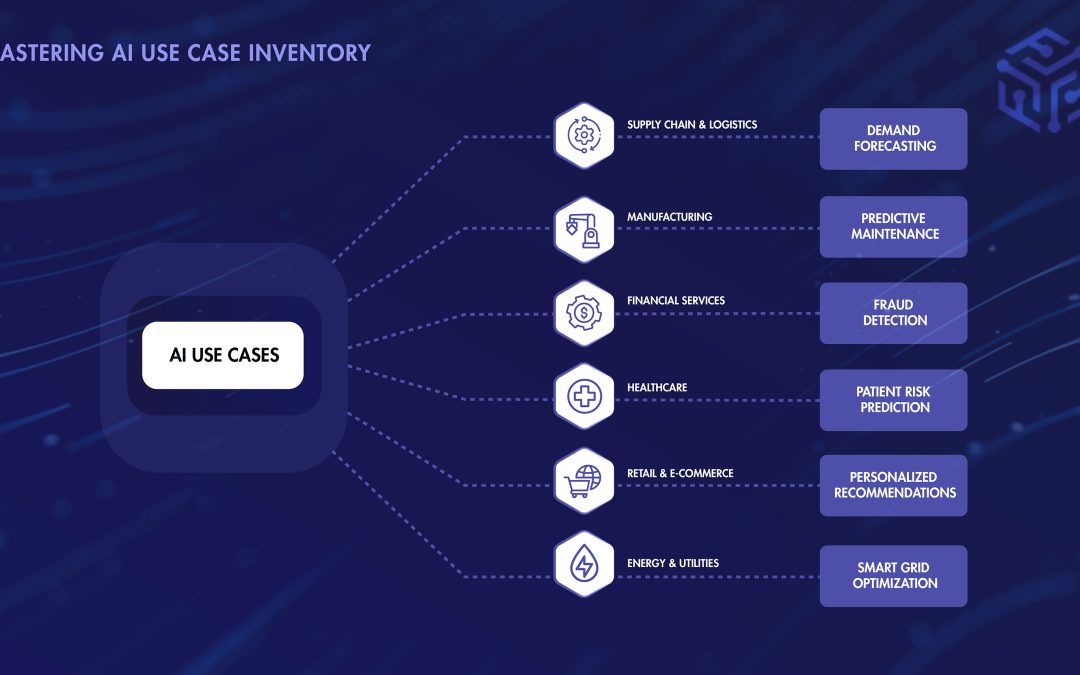 ASTERING AI USE CASE INVENTORY

AI USE CASES

SUPPLY CHAIN & LOGISTICS

DEMAND FORECASTING

MANUFACTURING

PREDICTIVE MAINTENANCE

FINANCIAL SERVICES

FRAUD DETECTION

HEALTHCARE

PATIENT RISK PREDICTION

RETAIL & E-COMMERCE

PERSONALIZED RECOMMENDATIONS

ENERGY & UTILITIES

SMART GRID OPTIMIZATION